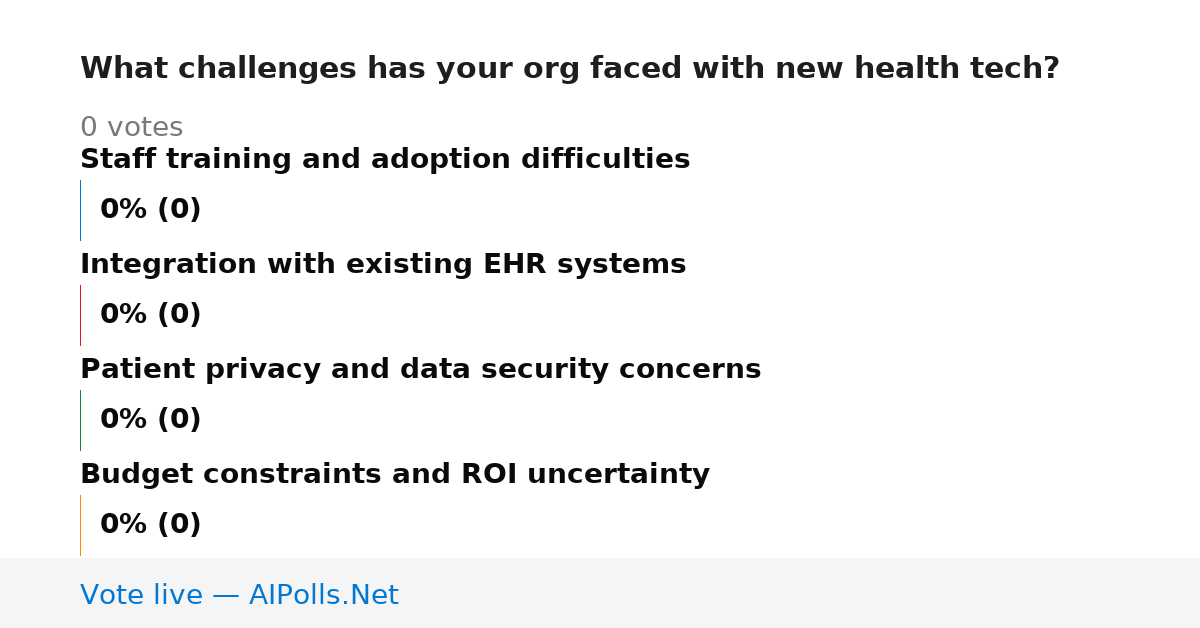 What challenges has your org faced with new health tech?

0 votes

Staff training and adoption difficulties

0% (0)

Integration with existing EHR systems

0% (0)

Patient privacy and data security concerns

0% (0)

Budget constraints and ROI uncertainty

0% (0)

Vote live — AIPolls.Net